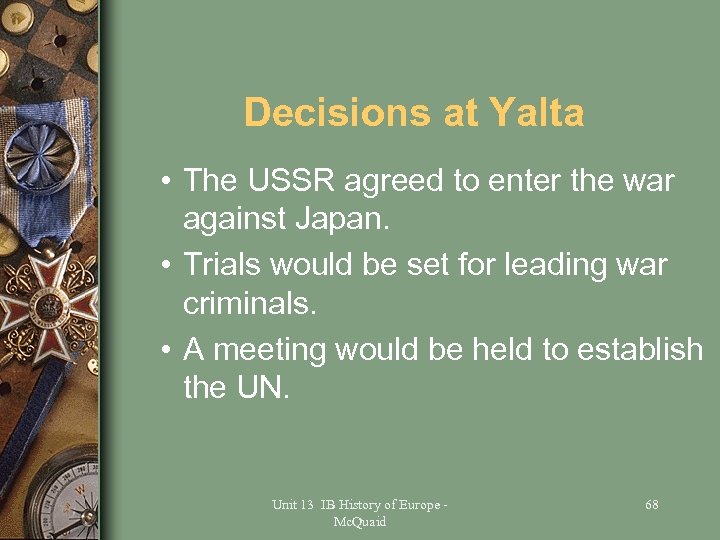 Decisions at Yalta

• The USSR agreed to enter the war against Japan.

• Trials would be set for leading war criminals.

• A meeting would be held to establish the UN.

Unit 13 IB History of Europe - McQuaid

68